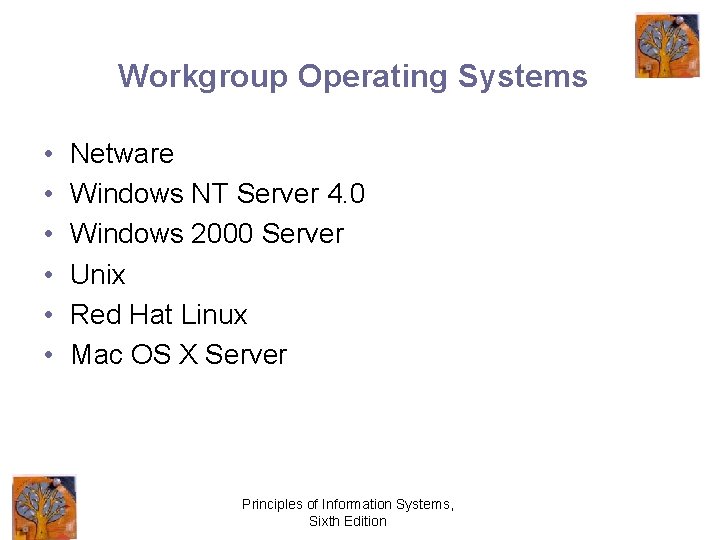 Workgroup Operating Systems

• Netware
• Windows NT Server 4.0
• Windows 2000 Server
• Unix
• Red Hat Linux
• Mac OS X Server

Principles of Information Systems, Sixth Edition